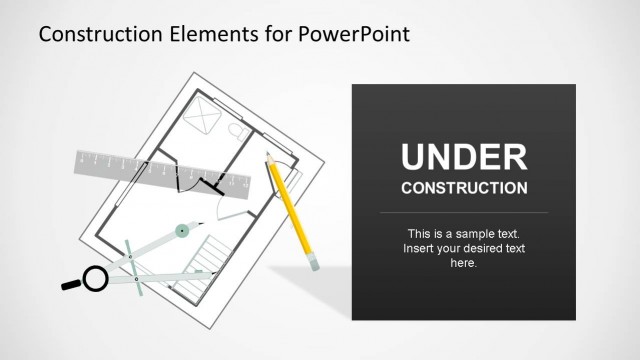 Construction Elements for PowerPoint

UNDER
CONSTRUCTION

This is a sample text. Insert your desired text here.